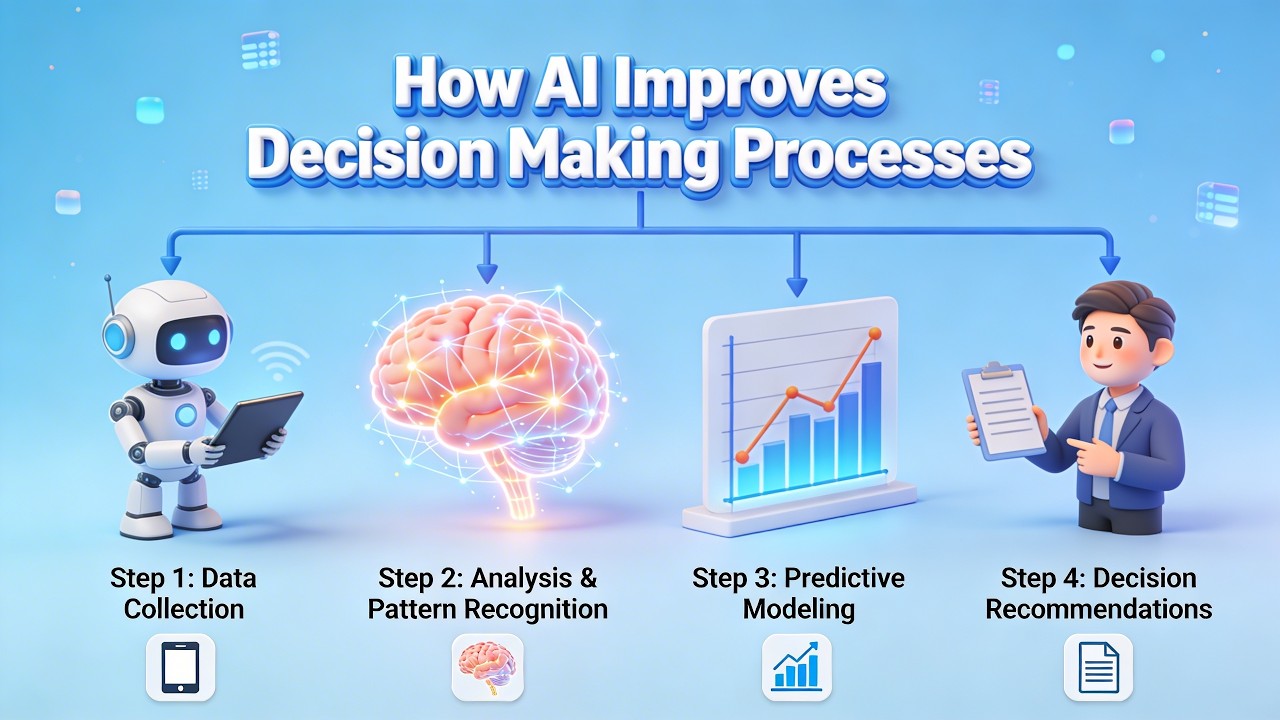 How AI Improves Decision Making Processes

Step 1: Data Collection

Step 2: Analysis & Pattern Recognition

Step 3: Predictive Modeling

Step 4: Decision Recommendations